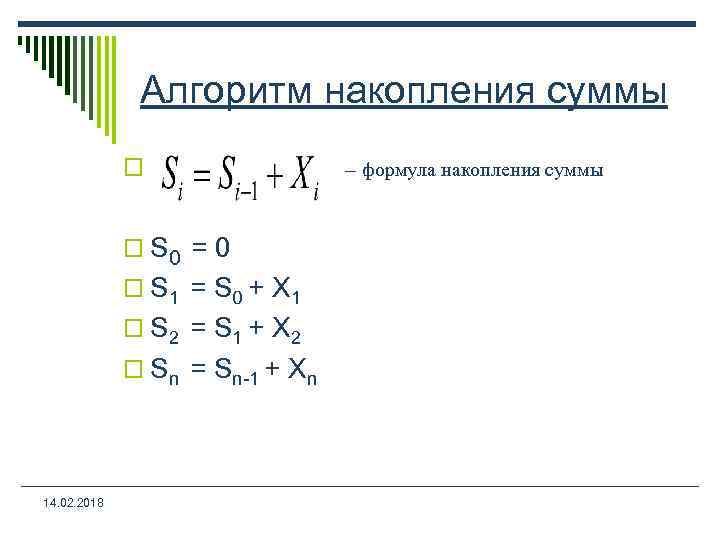 Алгоритм накопления суммы

$S_i = S_{i-1} + X_i$ – формула накопления суммы

$S_0 = 0$

$S_1 = S_0 + X_1$

$S_2 = S_1 + X_2$

$S_n = S_{n-1} + X_n$

14.02.2018